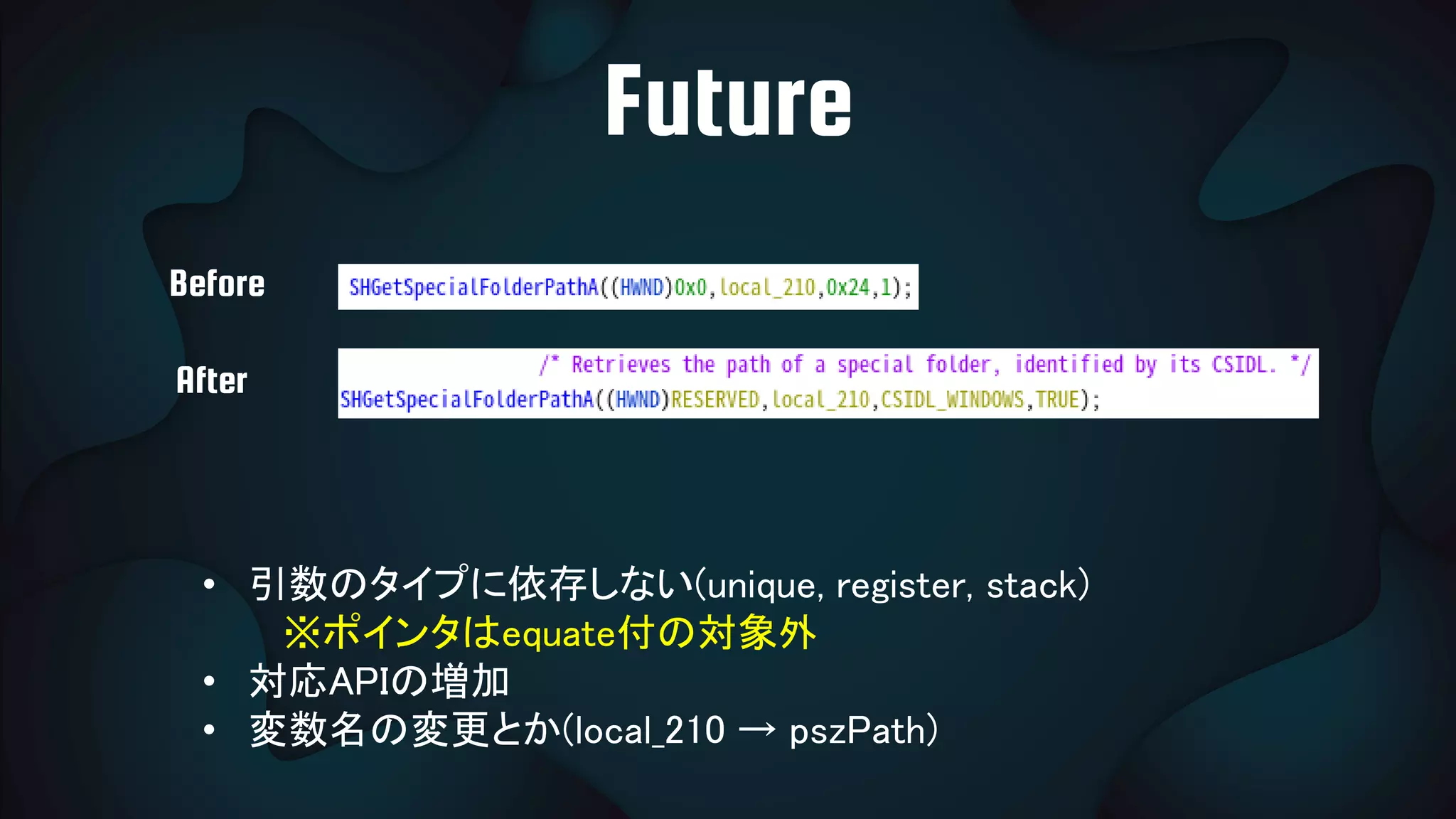 Future

Before

SHGetSpecialFolderPathA((HWND)0x0,local_210,0x24,1);

After

/* Retrieves the path of a special folder, identified by its CSIDL. */
SHGetSpecialFolderPathA((HWND)RESERVED,local_210,CSIDL_WINDOWS,TRUE);

• 引数のタイプに依存しない(unique, register, stack)
※ポインタはequate付の対象外
• 対応APIの増加
• 変数名の変更とか(local_210 → pszPath)